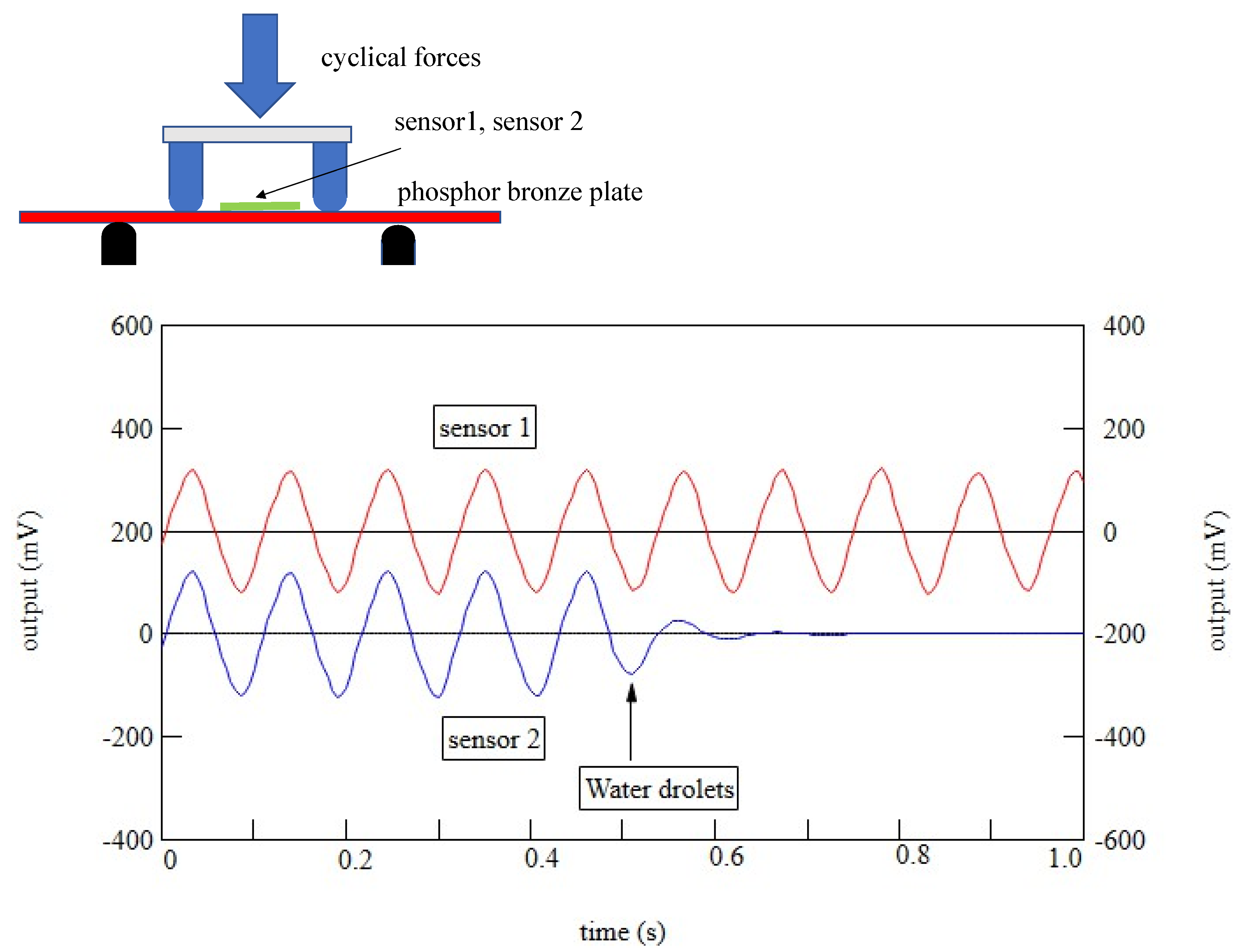 cyclical forces

sensor1, sensor 2

phosphor bronze plate

600
400
200
0
-200
-400

output (mV)

400
200
0
-200
-400
-600

output (mV)

sensor 1

sensor 2

Water drolets

0
0.2
0.4
0.6
0.8
1.0

time (s)